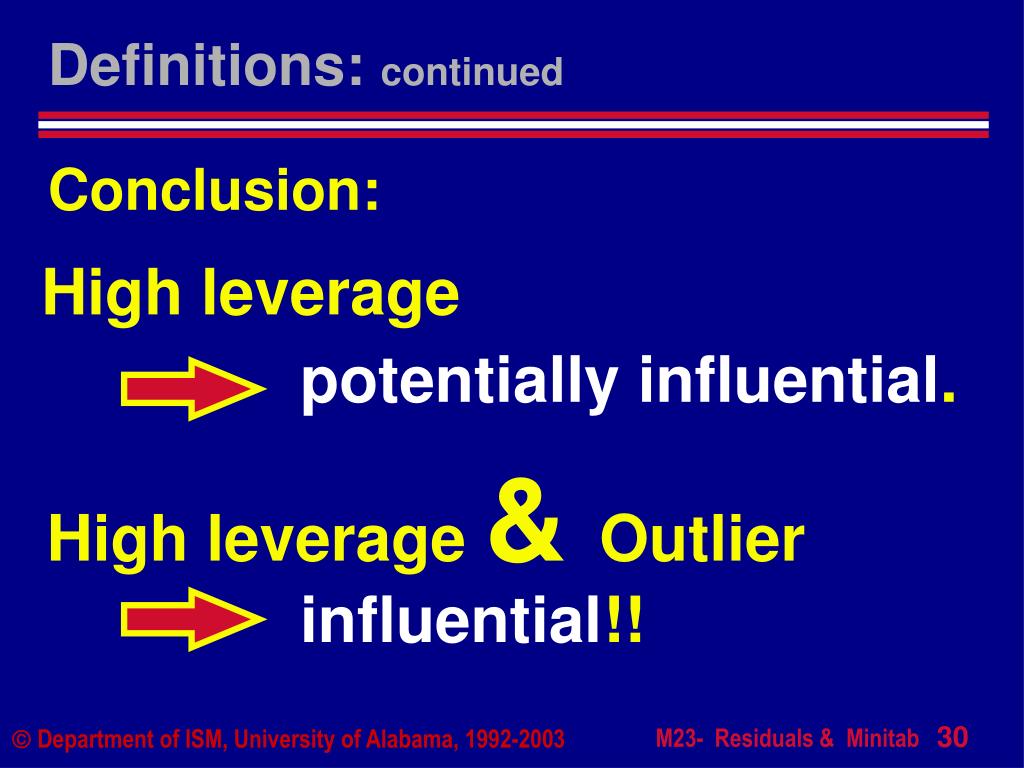 Definitions: continued

Conclusion:

High leverage

potentially influential.

High leverage & Outlier

influential!!

© Department of ISM, University of Alabama, 1992-2003

M23- Residuals & Minitab 30